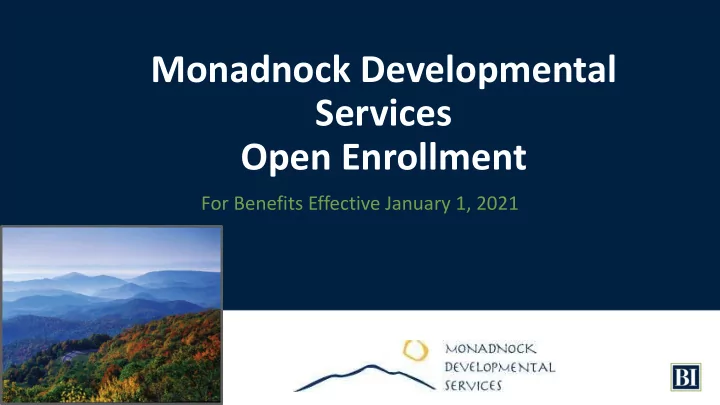 Monadnock Developmental Services
Open Enrollment

For Benefits Effective January 1, 2021

MONADNOCK
DEVELOPMENTAL
SERVICES

BI